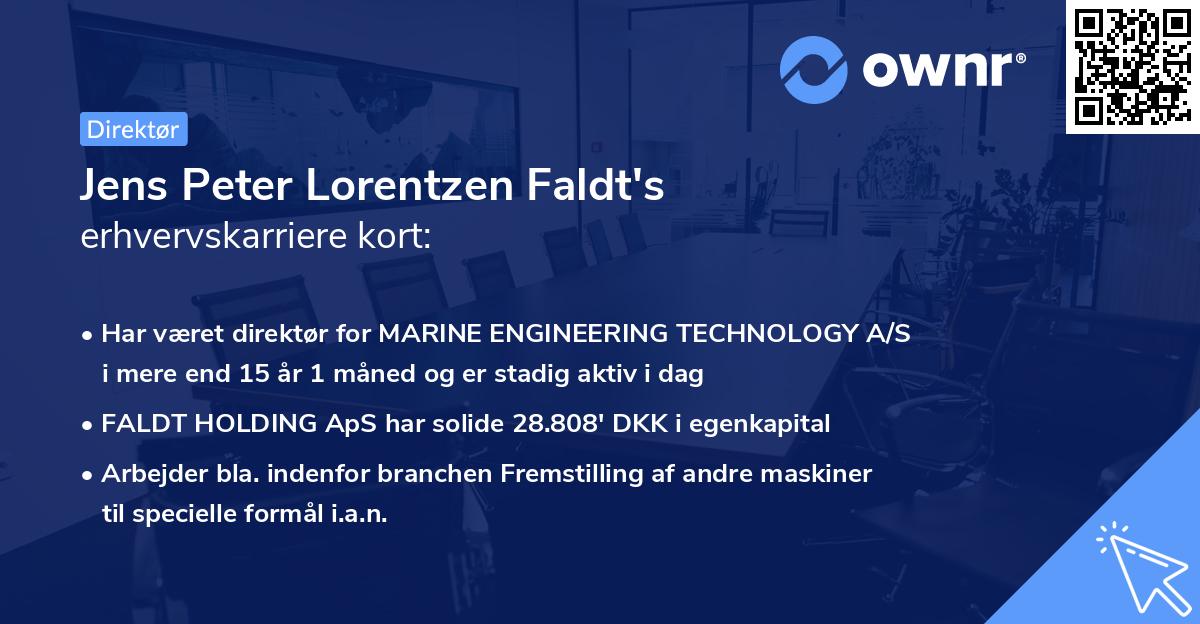 ownr®

Direktør

Jens Peter Lorentzen Faldt's erhvervskarriere kort:

• Har været direktør for MARINE ENGINEERING TECHNOLOGY A/S i mere end 15 år 1 måned og er stadig aktiv i dag

• FALDT HOLDING ApS har solide 28.808' DKK i egenkapital

• Arbejder bla. indenfor branchen Fremstilling af andre maskiner til specielle formål i.a.n.